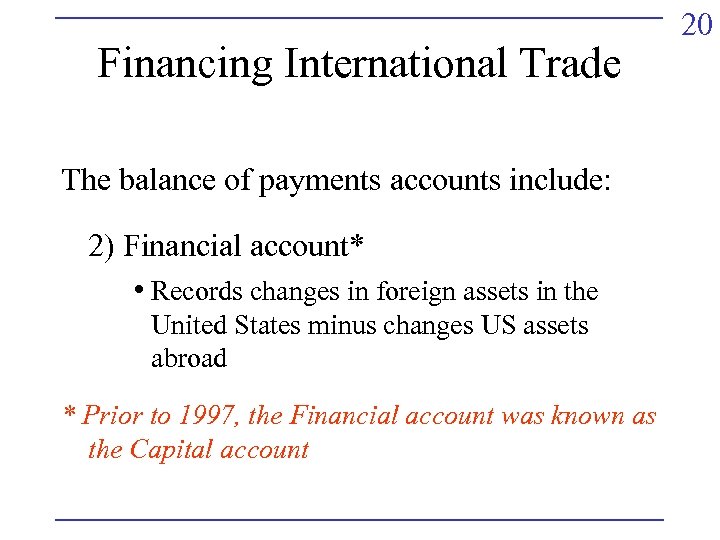 20

Financing International Trade

The balance of payments accounts include:

2) Financial account*

• Records changes in foreign assets in the United States minus changes US assets abroad

* Prior to 1997, the Financial account was known as the Capital account